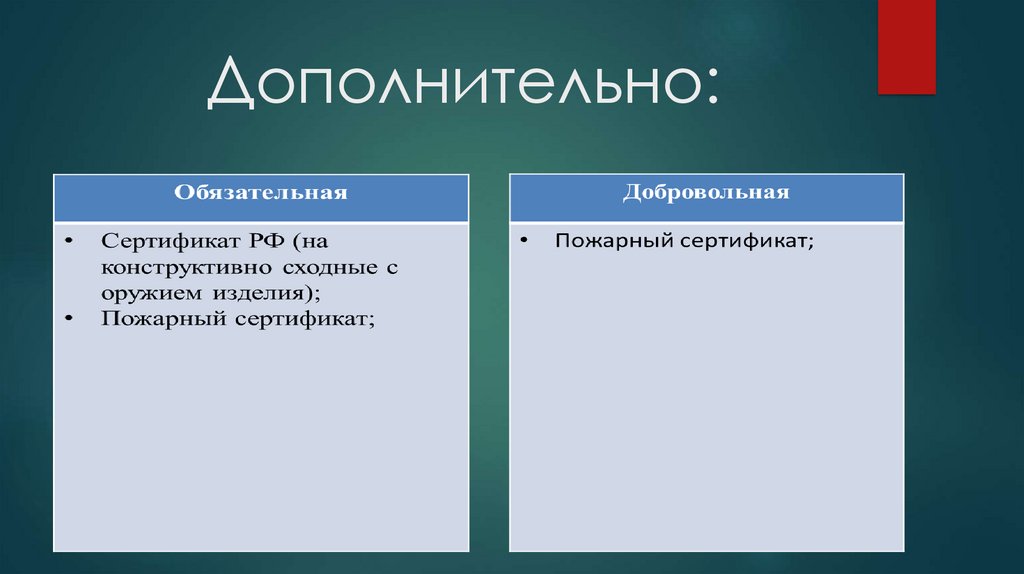 Дополнительно:

Обязательная

• Сертификат РФ (на конструктивно сходные с оружием изделия);
• Пожарный сертификат;

Добровольная

• Пожарный сертификат;